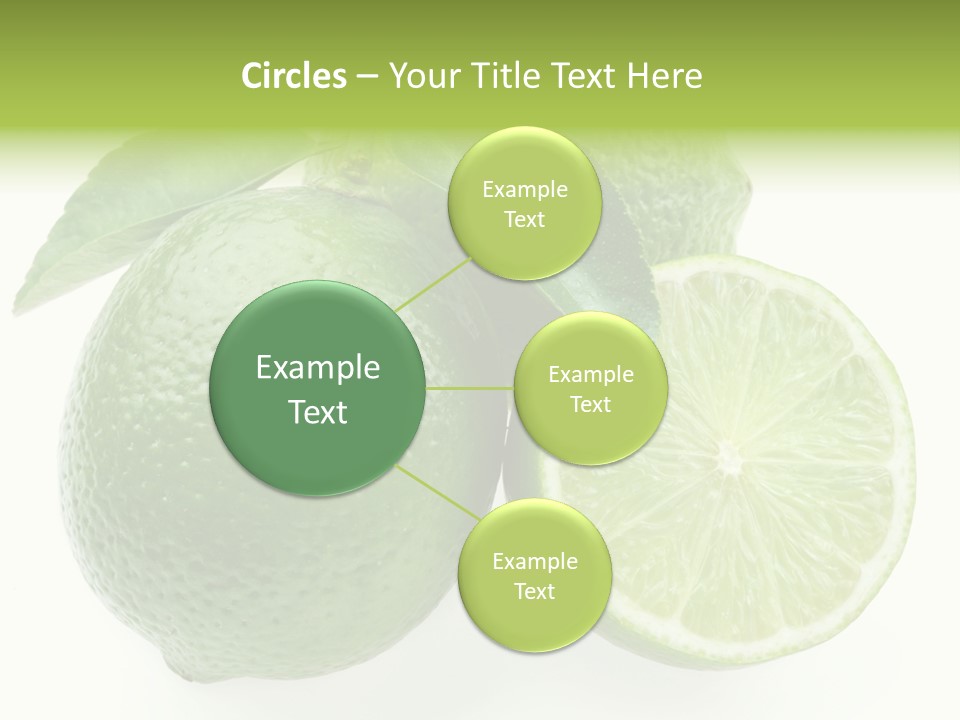 Circles – Your Title Text Here

Example Text

Example Text

Example Text

Example Text